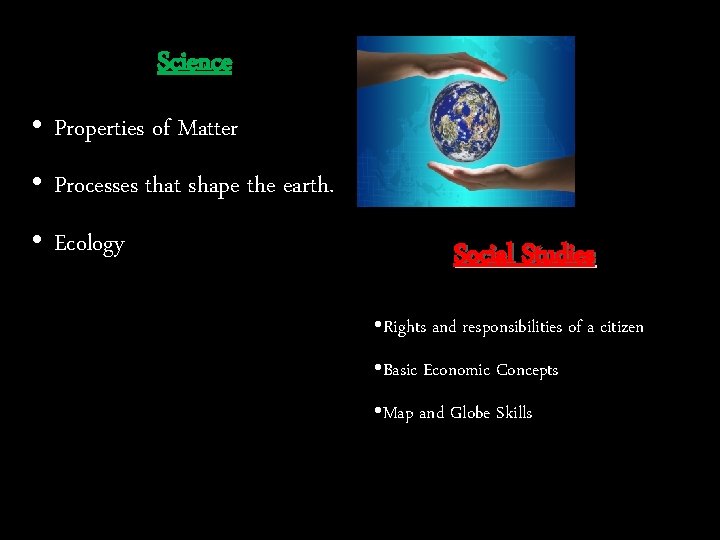 Science

• Properties of Matter

• Processes that shape the earth.

• Ecology

Social Studies

•Rights and responsibilities of a citizen

•Basic Economic Concepts

•Map and Globe Skills